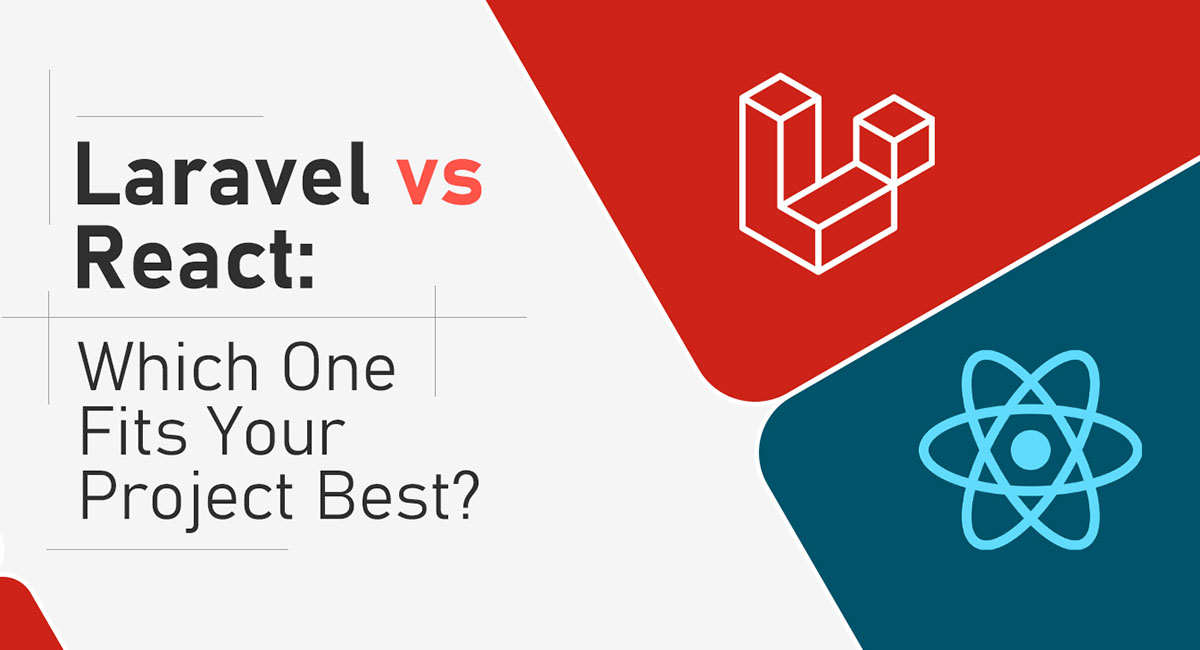 Laravel vs React:

Which One Fits Your Project Best?